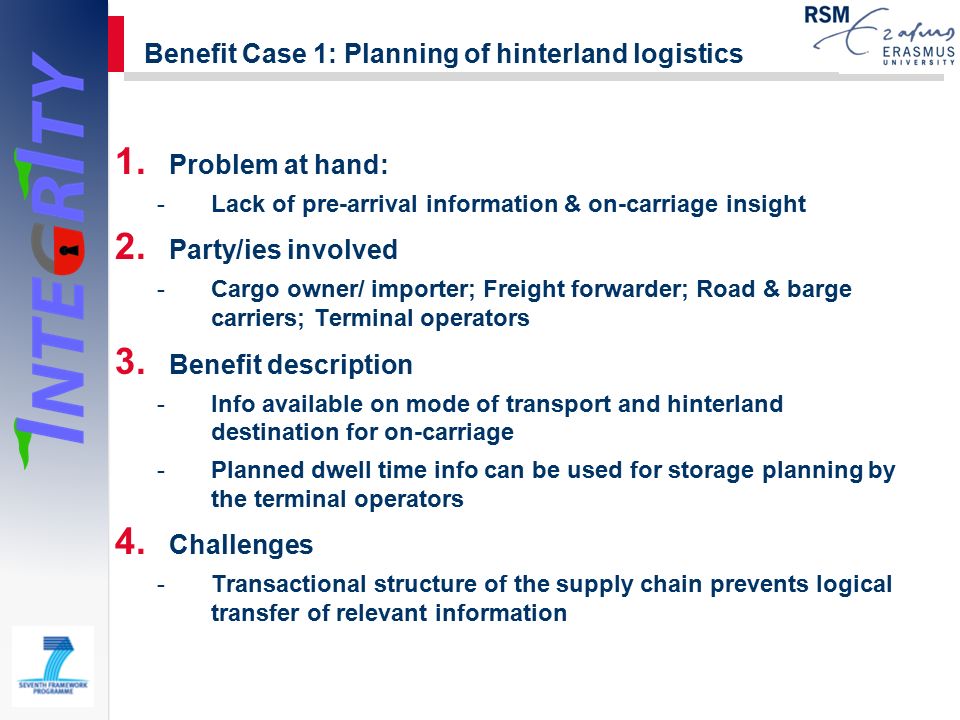 INTEGRITY

Benefit Case 1: Planning of hinterland logistics

RSM Erasmus ERASMUS UNIVERSITY

1. Problem at hand:
- Lack of pre-arrival information & on-carriage insight

2. Party/ies involved
- Cargo owner/ importer; Freight forwarder; Road & barge carriers; Terminal operators

3. Benefit description
- Info available on mode of transport and hinterland destination for on-carriage
- Planned dwell time info can be used for storage planning by the terminal operators

4. Challenges
- Transactional structure of the supply chain prevents logical transfer of relevant information

SEVENTH FRAMEWORK PROGRAMME